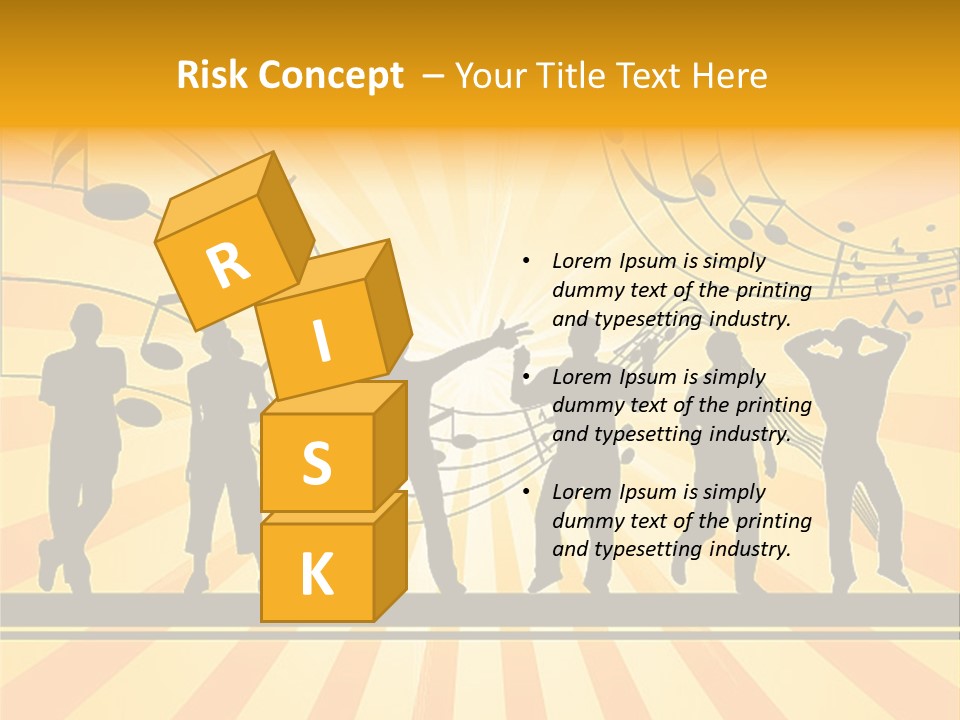 Risk Concept – Your Title Text Here

R
I
S
K

• Lorem Ipsum is simply dummy text of the printing and typesetting industry.

• Lorem Ipsum is simply dummy text of the printing and typesetting industry.

• Lorem Ipsum is simply dummy text of the printing and typesetting industry.